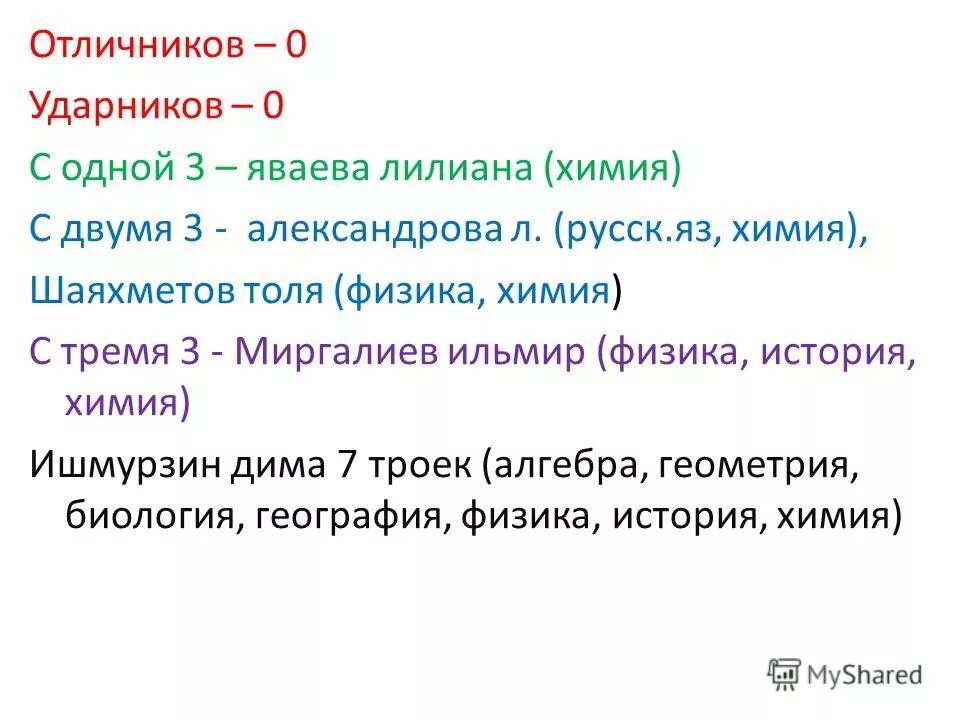 Отличников – 0

Ударников – 0

С одной 3 – яваева лилиана (химия)

С двумя 3 - александрова л. (русск.яз, химия),

Шаяхметов толя (физика, химия)

С тремя 3 - Миргалиев ильмир (физика, история, химия)

Ишмурзин дима 7 троек (алгебра, геометрия, биология, география, физика, история, химия)

MyShared